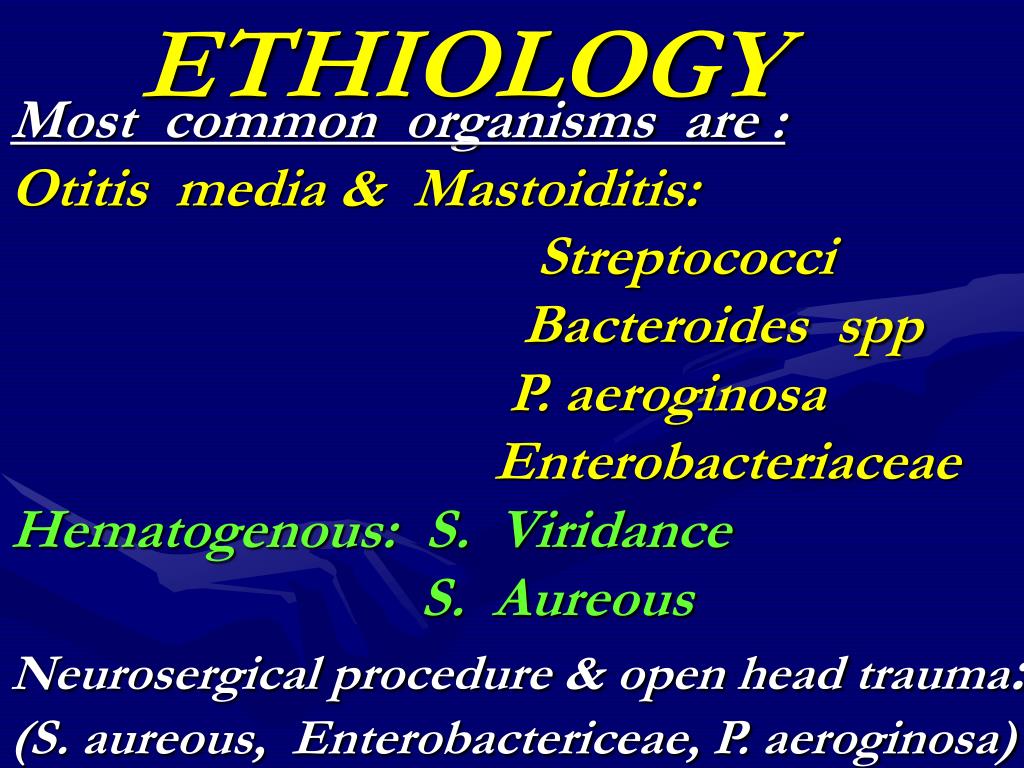 ETHIOLOGY

Most common organisms are :

Otitis media & Mastoiditis:

Streptococci

Bacteroides spp

P. aeroginosa

Enterobacteriaceae

Hematogenous: S. Viridance

S. Aureous

Neurosergical procedure & open head trauma:

(S. aureous, Enterobactericeae, P. aeroginosa)